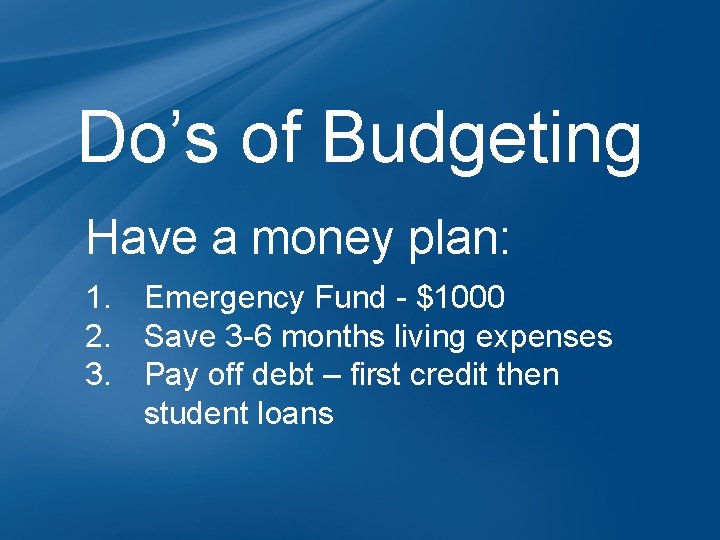 Do’s of Budgeting

Have a money plan:

1. Emergency Fund - \$1000
2. Save 3-6 months living expenses
3. Pay off debt – first credit then student loans